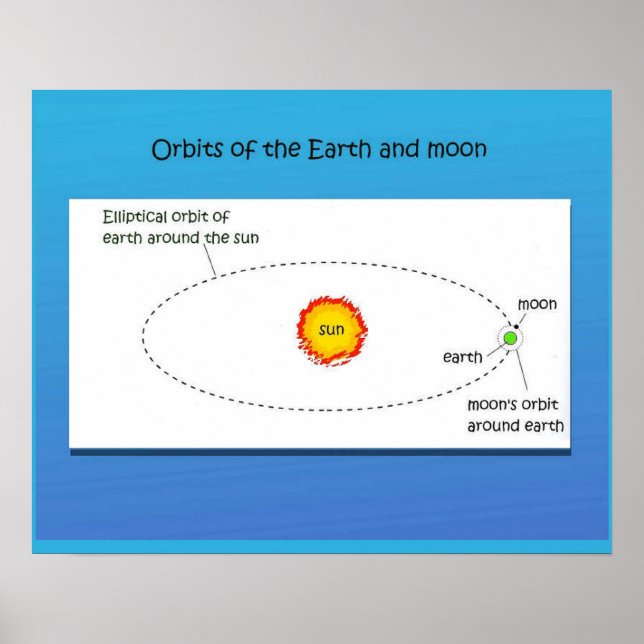 Orbits of the Earth and moon

Elliptical orbit of earth around the sun

sun

moon

earth

moon's orbit around earth